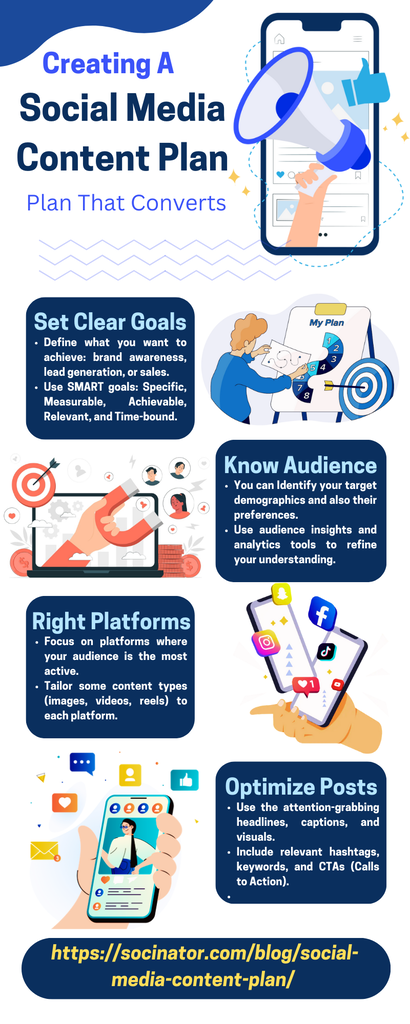 Creating A
Social Media
Content Plan
Plan That Converts

Set Clear Goals
• Define what you want to achieve: brand awareness, lead generation, or sales.
• Use SMART goals: Specific, Measurable, Achievable, Relevant, and Time-bound.

My Plan
1
2
3
4
5
6
7
8

Know Audience
• You can Identify your target demographics and also their preferences.
• Use audience insights and analytics tools to refine your understanding.

Right Platforms
• Focus on platforms where your audience is the most active.
• Tailor some content types (images, videos, reels) to each platform.

1

Optimize Posts
• Use the attention-grabbing headlines, captions, and visuals.
• Include relevant hashtags, keywords, and CTAs (Calls to Action).
•

https://socinator.com/blog/social-media-content-plan/